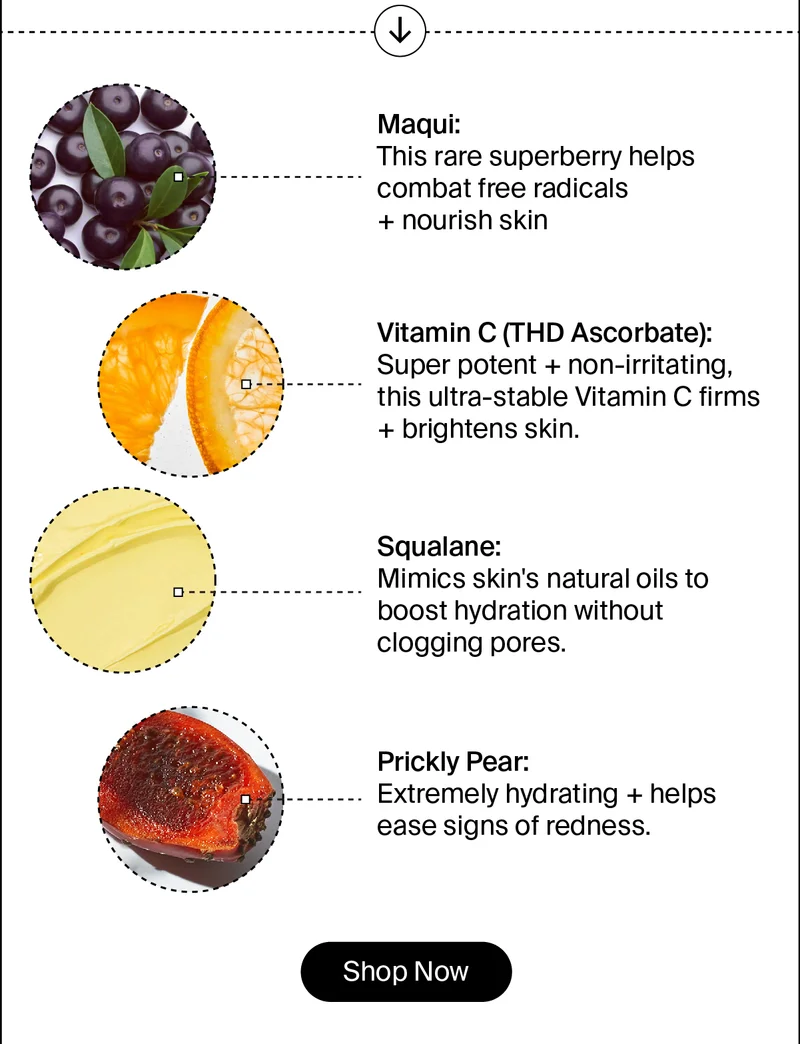 Maqui:
This rare superberry helps combat free radicals + nourish skin

Vitamin C (THD Ascorbate):
Super potent + non-irritating, this ultra-stable Vitamin C firms + brightens skin.

Squalane:
Mimics skin's natural oils to boost hydration without clogging pores.

Prickly Pear:
Extremely hydrating + helps ease signs of redness.

Shop Now